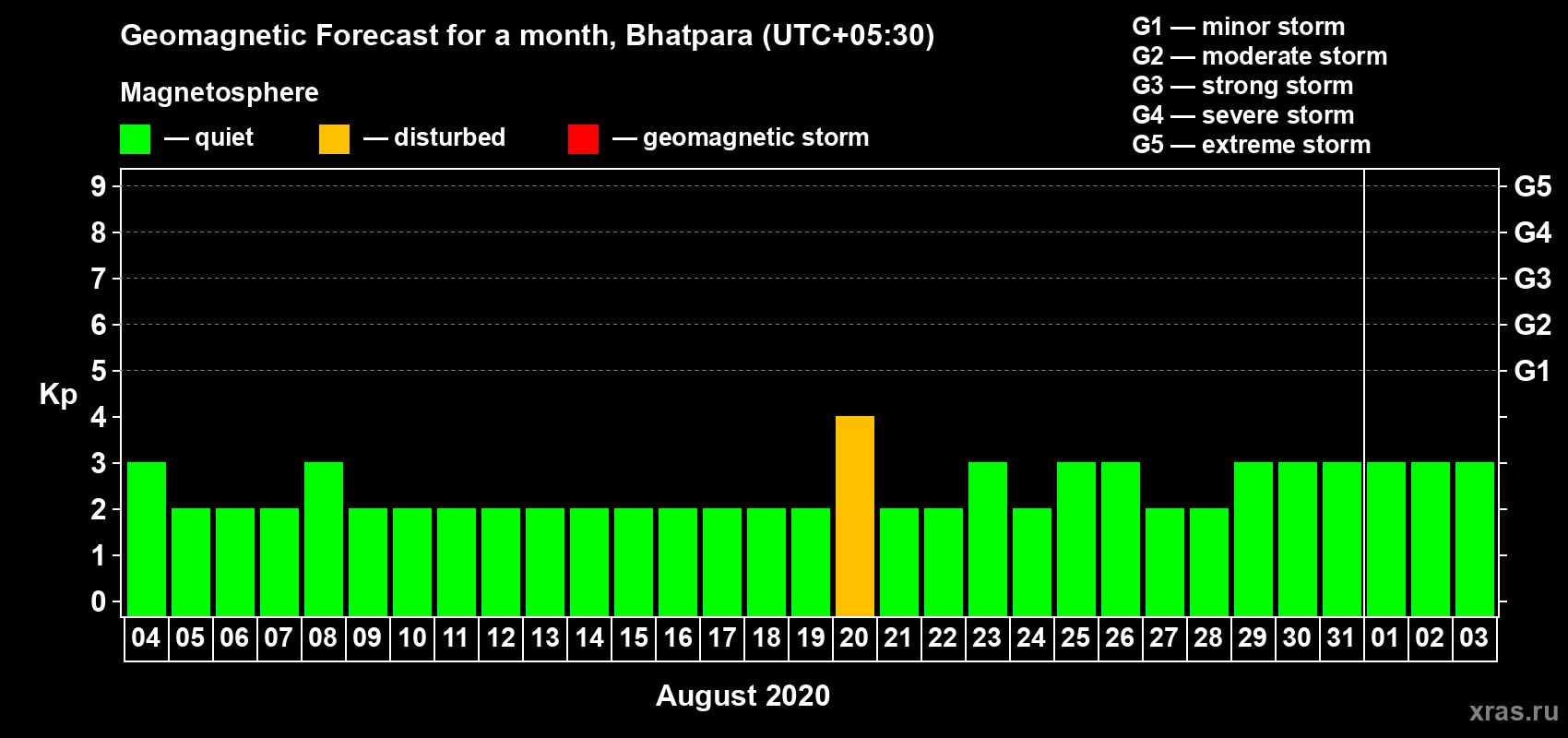 Geomagnetic Forecast for a month, Bhatpara (UTC+05:30)

Magnetosphere

— quiet — disturbed — geomagnetic storm

G1 — minor storm
G2 — moderate storm
G3 — strong storm
G4 — severe storm
G5 — extreme storm

Kp

9 8 7 6 5 4 3 2 1 0

G5 G4 G3 G2 G1

04 05 06 07 08 09 10 11 12 13 14 15 16 17 18 19 20 21 22 23 24 25 26 27 28 29 30 31 01 02 03

August 2020

xras.ru